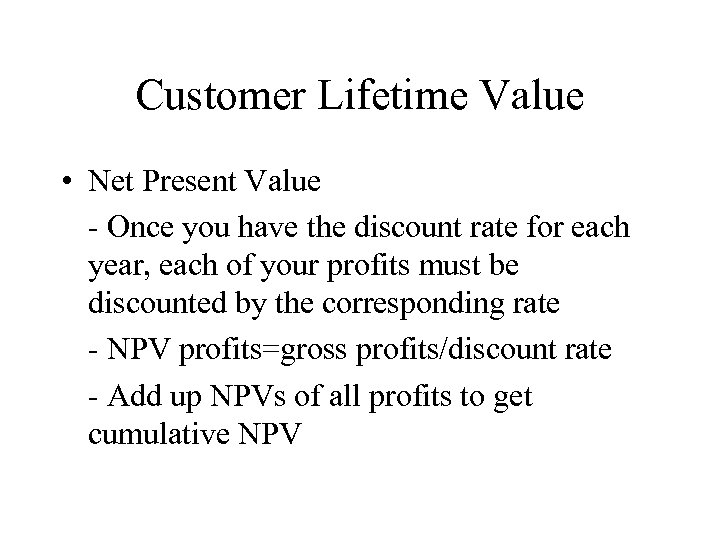 Customer Lifetime Value

• Net Present Value

- Once you have the discount rate for each year, each of your profits must be discounted by the corresponding rate

- NPV profits=gross profits/discount rate

- Add up NPVs of all profits to get cumulative NPV